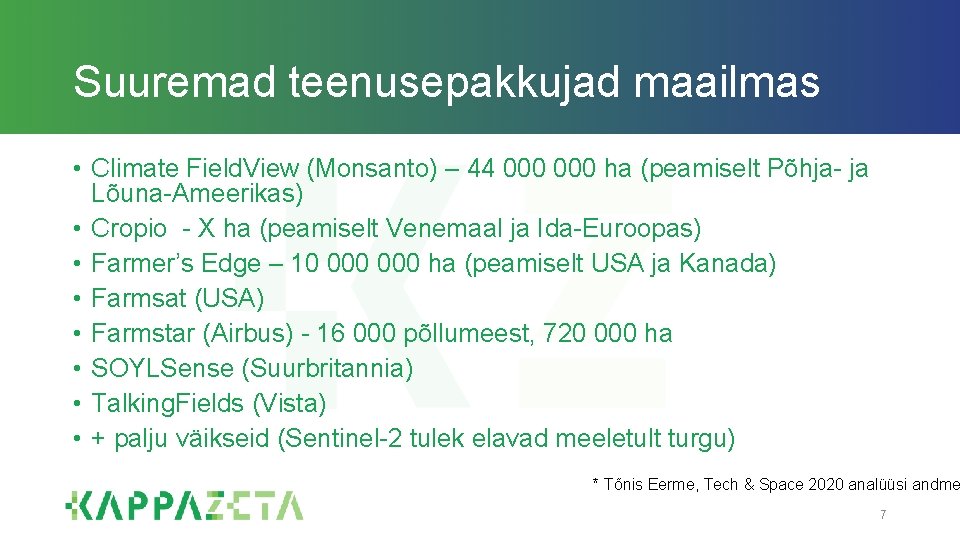 Suuremad teenusepakkujad maailmas

• Climate FieldView (Monsanto) – 44 000 000 ha (peamiselt Põhja- ja Lõuna-Ameerikas)
• Cropio - X ha (peamiselt Venemaal ja Ida-Euroopas)
• Farmer's Edge – 10 000 000 ha (peamiselt USA ja Kanada)
• Farmsat (USA)
• Farmstar (Airbus) - 16 000 põllumeest, 720 000 ha
• SOYLSense (Suurbritannia)
• TalkingFields (Vista)
• + palju väikseid (Sentinel-2 tulek elavad meeletult turgu)

* Tõnis Eerme, Tech & Space 2020 analüüsi andme

KAPPAZETA

7